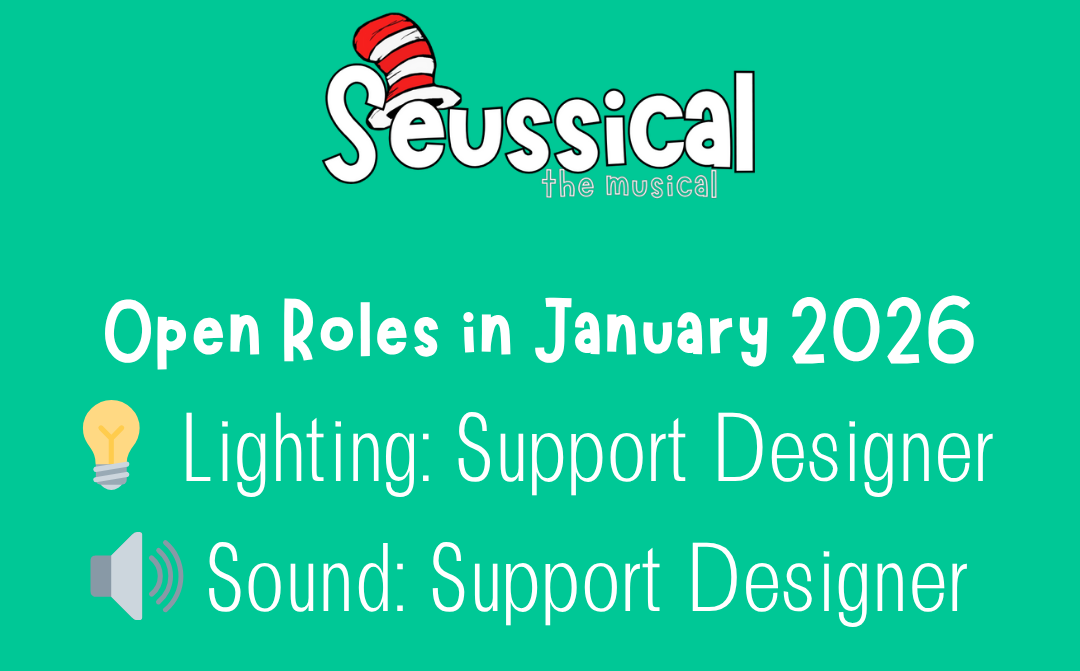 Seussical
the musical

Open Roles in January 2026
💡 Lighting: Support Designer
🔊 Sound: Support Designer